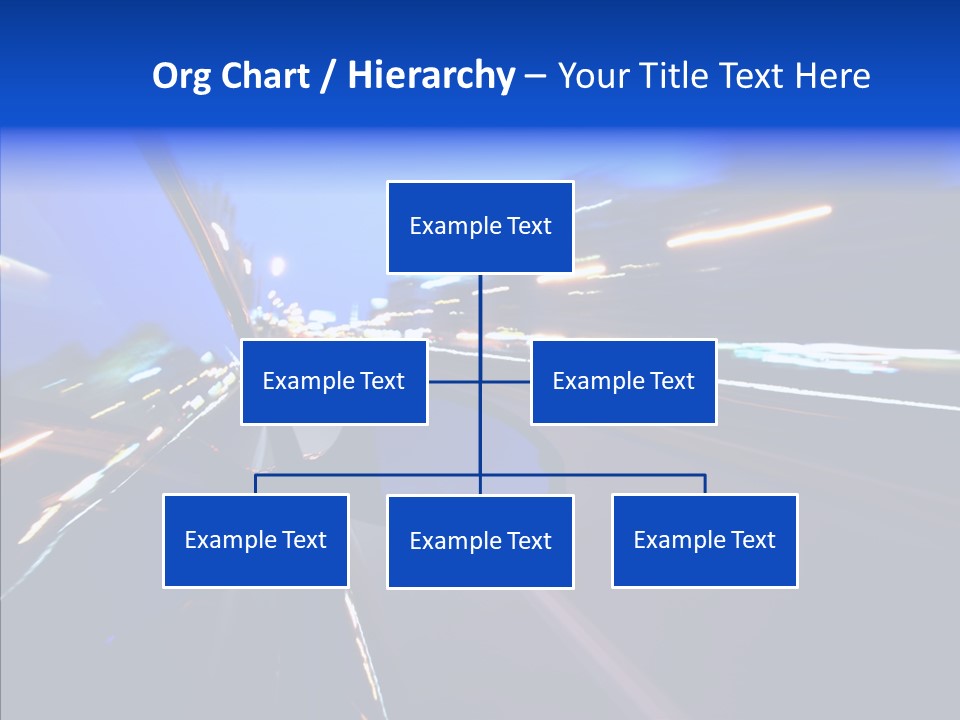 Org Chart / Hierarchy – Your Title Text Here

Example Text

Example Text

Example Text

Example Text

Example Text

Example Text